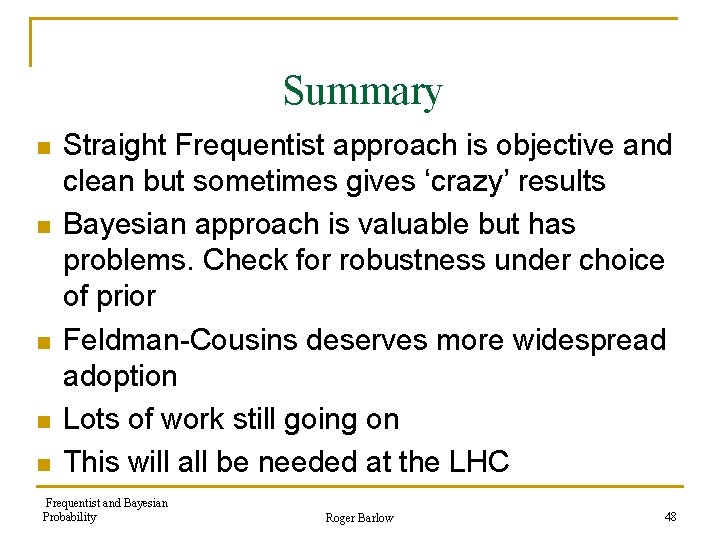 Summary

- Straight Frequentist approach is objective and clean but sometimes gives ‘crazy’ results
- Bayesian approach is valuable but has problems. Check for robustness under choice of prior
- Feldman-Cousins deserves more widespread adoption
- Lots of work still going on
- This will all be needed at the LHC

Frequentist and Bayesian Probability

Roger Barlow

48